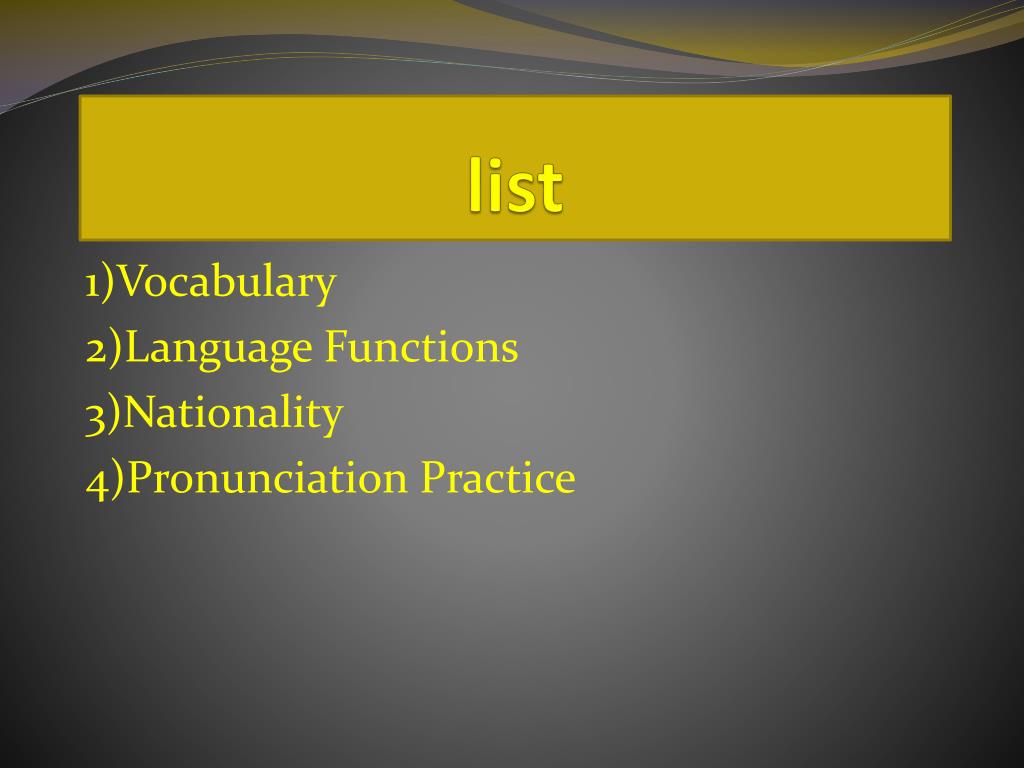 list

1)Vocabulary
2)Language Functions
3)Nationality
4)Pronunciation Practice